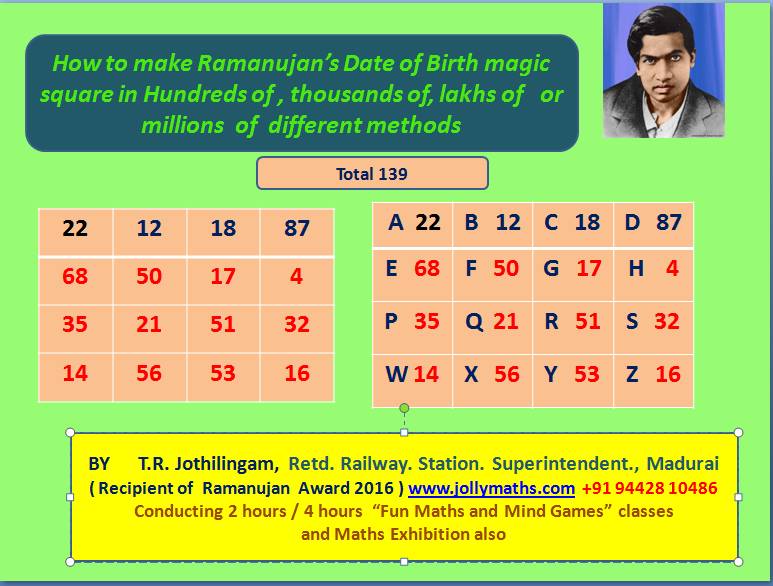 How to make Ramanujan's Date of Birth magic square in Hundreds of , thousands of, lakhs of or millions of different methods

Total 139

| 22 | 12 | 18 | 87 |
|---|---|---|---|
| 68 | 50 | 17 | 4 |
| 35 | 21 | 51 | 32 |
| 14 | 56 | 53 | 16 |

| A 22 | B 12 | C 18 | D 87 |
|---|---|---|---|
| E 68 | F 50 | G 17 | H 4 |
| P 35 | Q 21 | R 51 | S 32 |
| W 14 | X 56 | Y 53 | Z 16 |

BY T.R. Jothilingam, Retd. Railway. Station. Superintendent., Madurai
( Recipient of Ramanujan Award 2016 ) www.jollymaths.com +91 94428 10486
Conducting 2 hours / 4 hours "Fun Maths and Mind Games" classes and Maths Exhibition also